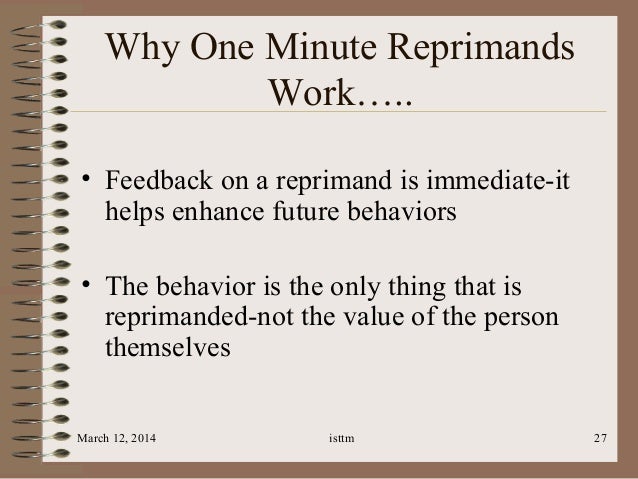 Why One Minute Reprimands Work…..

• Feedback on a reprimand is immediate-it helps enhance future behaviors

• The behavior is the only thing that is reprimanded-not the value of the person themselves

March 12, 2014

isttm

27